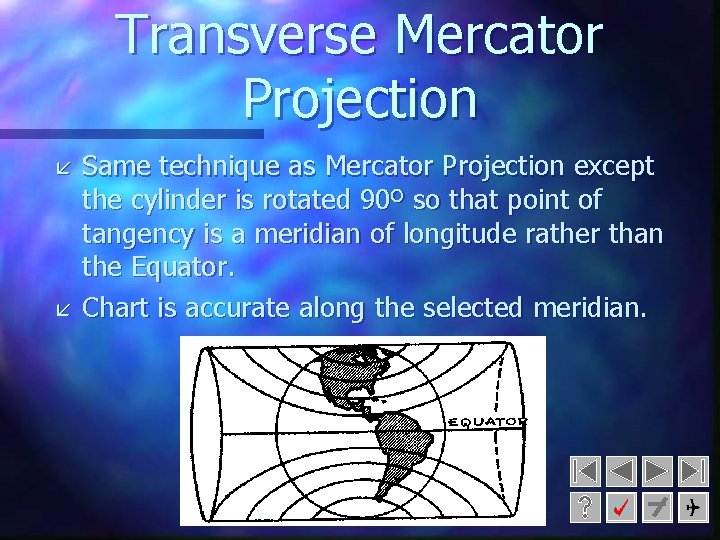 Transverse Mercator Projection

Same technique as Mercator Projection except the cylinder is rotated 90º so that point of tangency is a meridian of longitude rather than the Equator.

Chart is accurate along the selected meridian.

EQUATOR

?